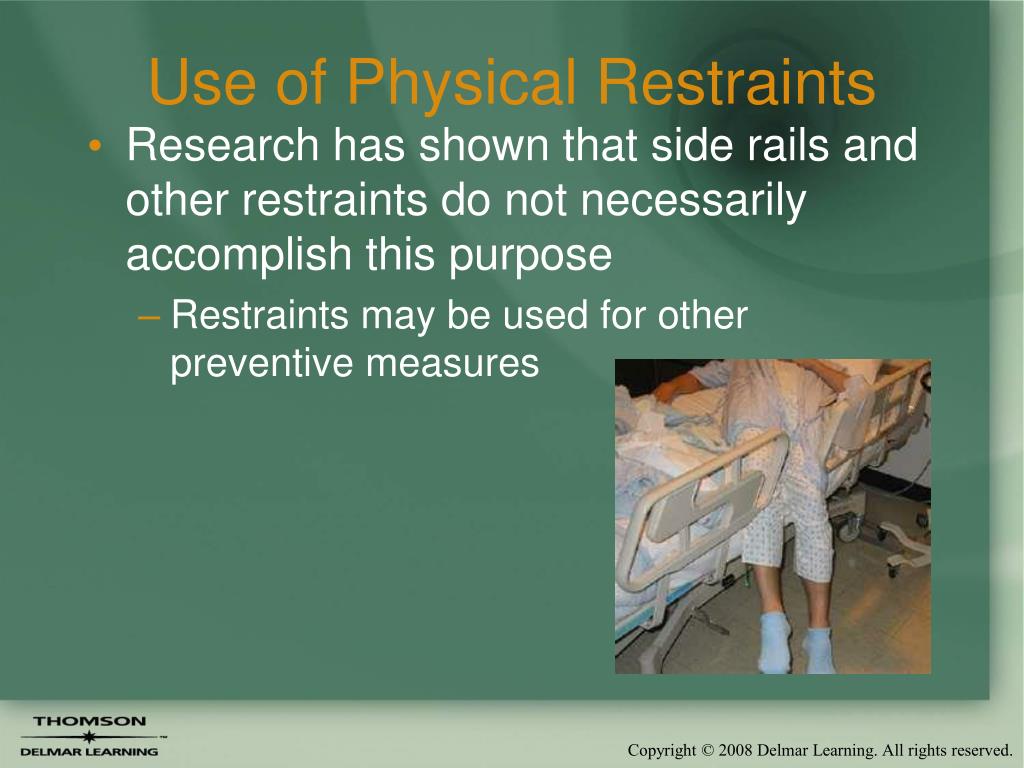 Use of Physical Restraints

• Research has shown that side rails and other restraints do not necessarily accomplish this purpose

– Restraints may be used for other preventive measures

THOMSON
DELMAR LEARNING

Copyright © 2008 Delmar Learning. All rights reserved.